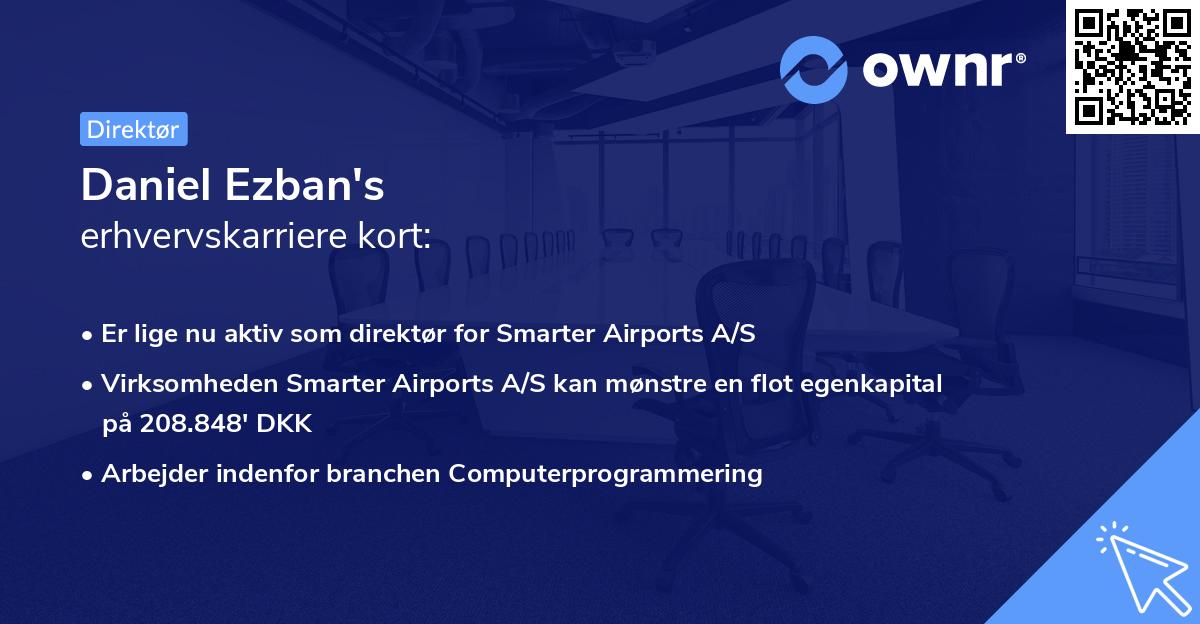 ownr®

Direktør

Daniel Ezban's
erhvervskarriere kort:

• Er lige nu aktiv som direktør for Smarter Airports A/S

• Virksomheden Smarter Airports A/S kan mønstre en flot egenkapital på 208.848' DKK

• Arbejder indenfor branchen Computerprogrammering